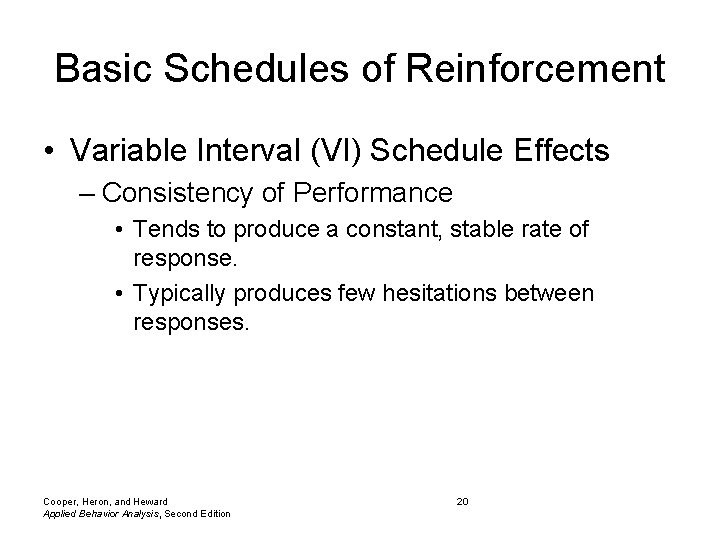 Basic Schedules of Reinforcement

• Variable Interval (VI) Schedule Effects

– Consistency of Performance

• Tends to produce a constant, stable rate of response.

• Typically produces few hesitations between responses.

Cooper, Heron, and Heward
Applied Behavior Analysis, Second Edition

20